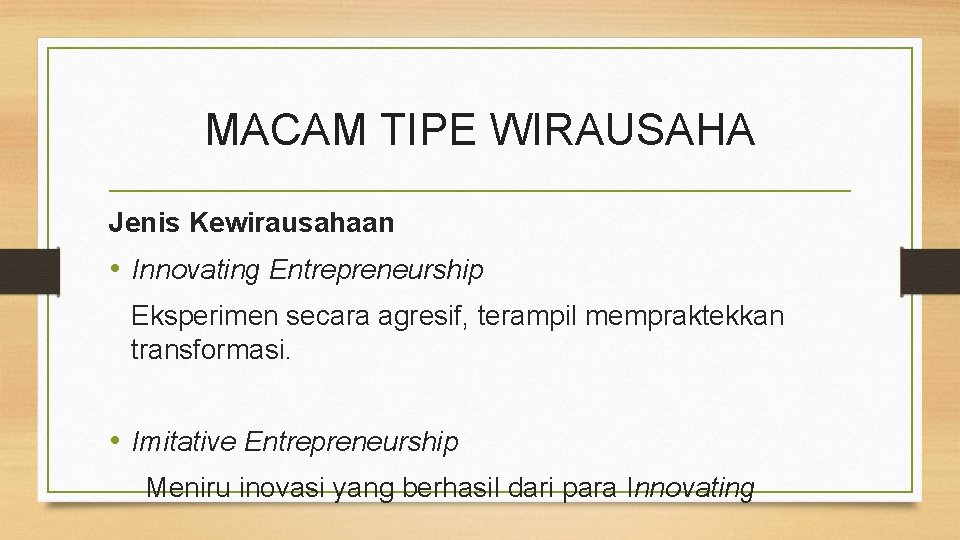 MACAM TIPE WIRAUSAHA

Jenis Kewirausahaan

• Innovating Entrepreneurship

Eksperimen secara agresif, terampil mempraktekkan transformasi.

• Imitative Entrepreneurship

Meniru inovasi yang berhasil dari para Innovating